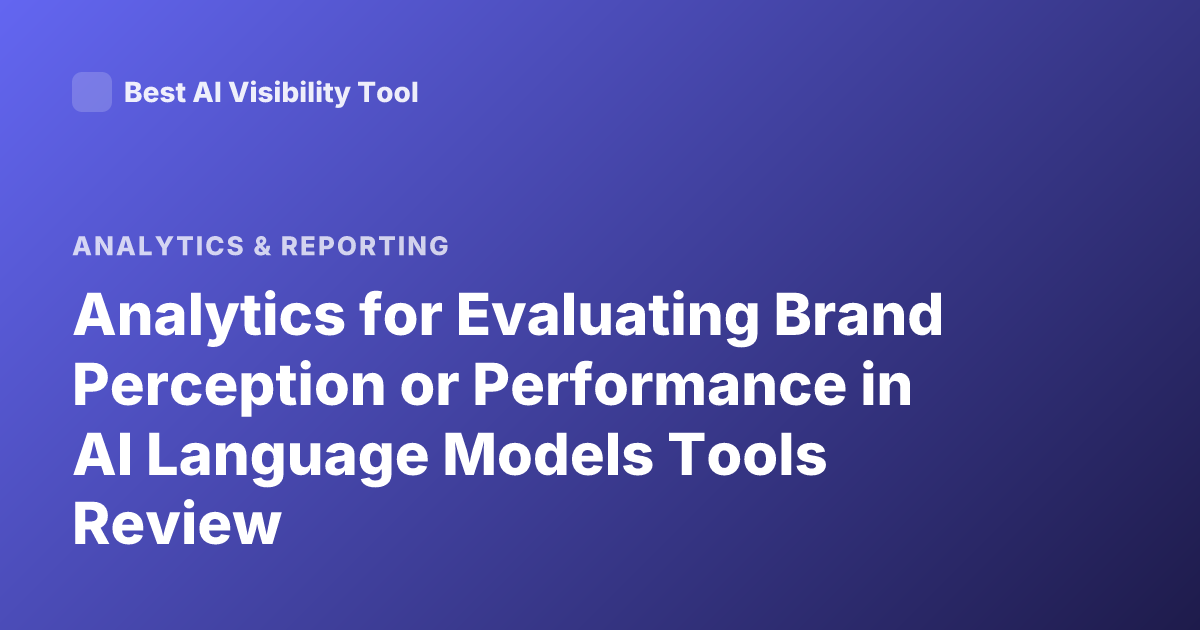 Best AI Visibility Tool

ANALYTICS & REPORTING

Analytics for Evaluating Brand Perception or Performance in AI Language Models Tools Review